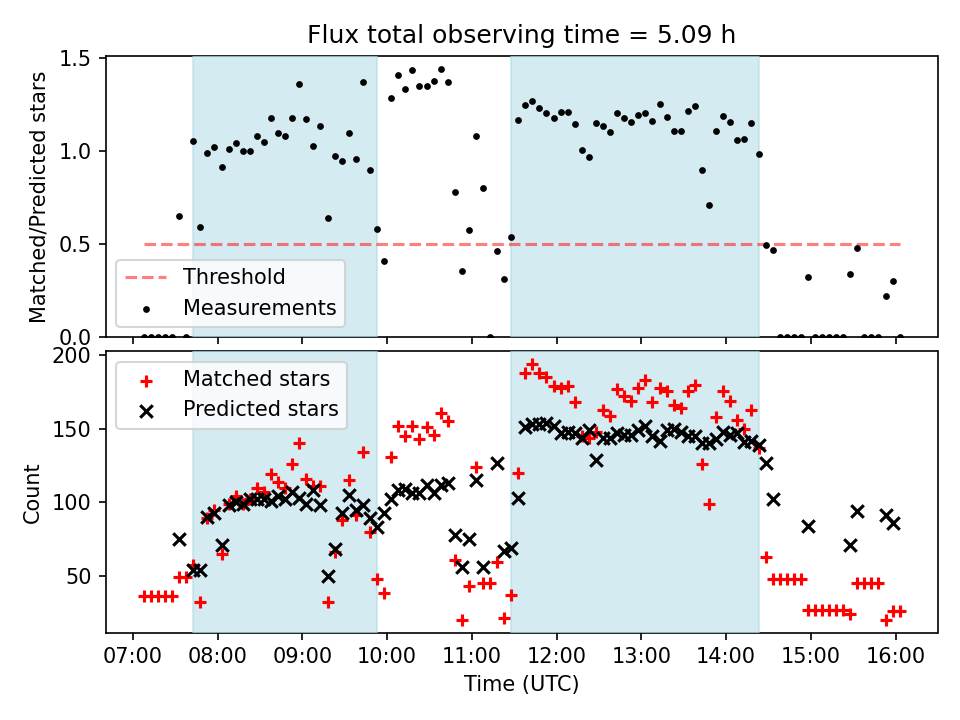 Flux total observing time = 5.09 h

Matched/Predicted stars

1.5
1.0
0.5
0.0

Threshold
Measurements

Count

200
150
100
50

Matched stars
Predicted stars

07:00 08:00 09:00 10:00 11:00 12:00 13:00 14:00 15:00 16:00

Time (UTC)